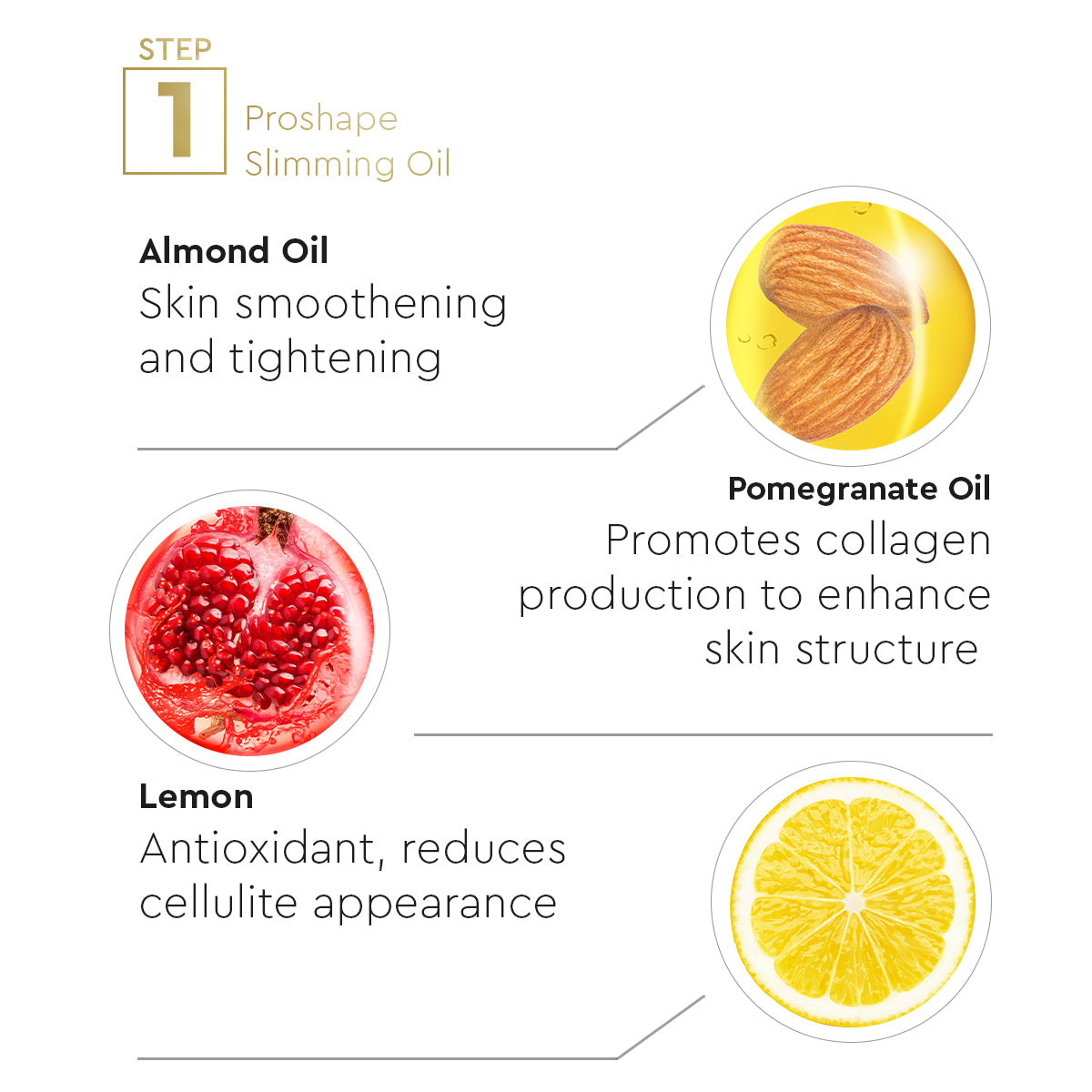 STEP
1
Proshape
Slimming Oil

Almond Oil
Skin smoothening and tightening

Pomegranate Oil
Promotes collagen production to enhance skin structure

Lemon
Antioxidant, reduces cellulite appearance